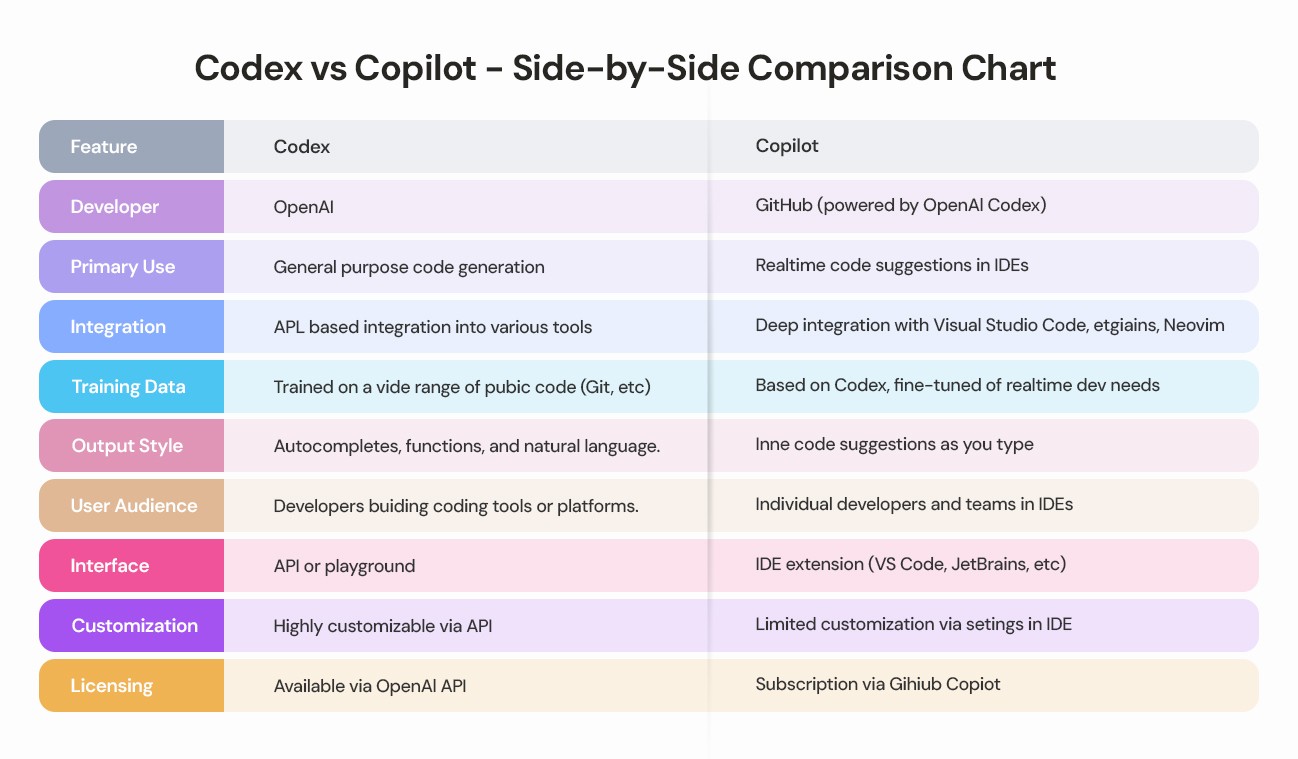 Codex vs Copilot - Side-by-Side Comparison Chart

| Feature | Codex | Copilot |
|---|---|---|
| Developer | OpenAI | GitHub (powered by OpenAI Codex) |
| Primary Use | General purpose code generation | Realtime code suggestions in IDEs |
| Integration | APL based integration into various tools | Deep integration with Visual Studio Code, etgiains, Neovim |
| Training Data | Trained on a vide range of pubic code (Git, etc) | Based on Codex, fine-tuned of realtime dev needs |
| Output Style | Autocompletes, functions, and natural language. | Inne code suggestions as you type |
| User Audience | Developers buiding coding tools or platforms. | Individual developers and teams in IDEs |
| Interface | API or playground | IDE extension (VS Code, JetBrains, etc) |
| Customization | Highly customizable via API | Limited customization via setings in IDE |
| Licensing | Available via OpenAI API | Subscription via Gihiub Copiot |